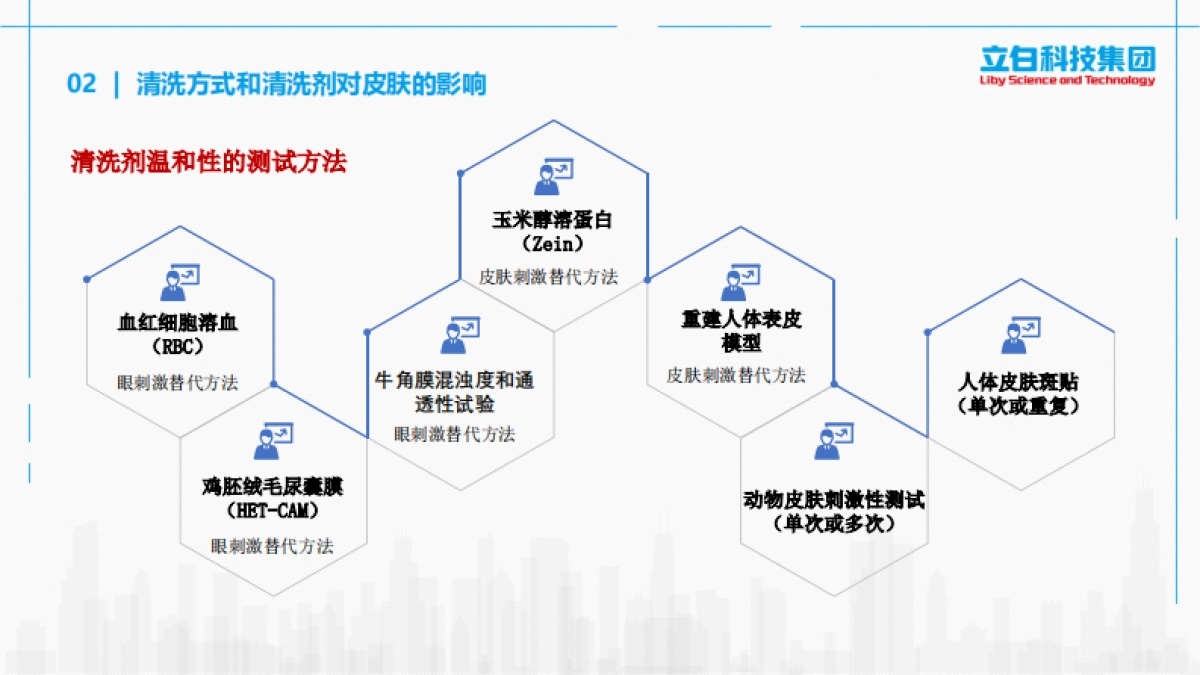 02 | 清洗方式和清洗剂对皮肤的影响

立白科技集团
Liby Science and Technology

清洗剂温和性的测试方法

血红细胞溶血
（RBC）
眼刺激替代方法

鸡胚绒毛尿囊膜
（HET-CAM）
眼刺激替代方法

牛角膜混浊度和通透性试验
眼刺激替代方法

玉米醇溶蛋白
（Zein）
皮肤刺激替代方法

重建人体表皮模型
皮肤刺激替代方法

动物皮肤刺激性测试
（单次或多次）

人体皮肤斑贴
（单次或重复）